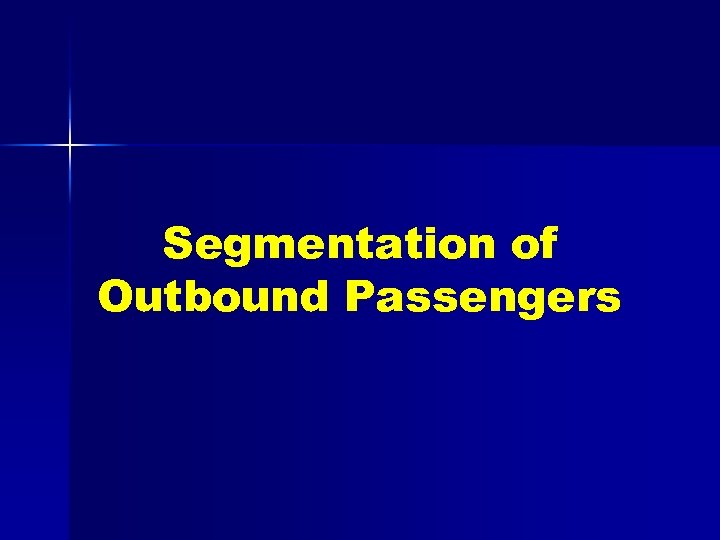 Segmentation of Outbound Passengers